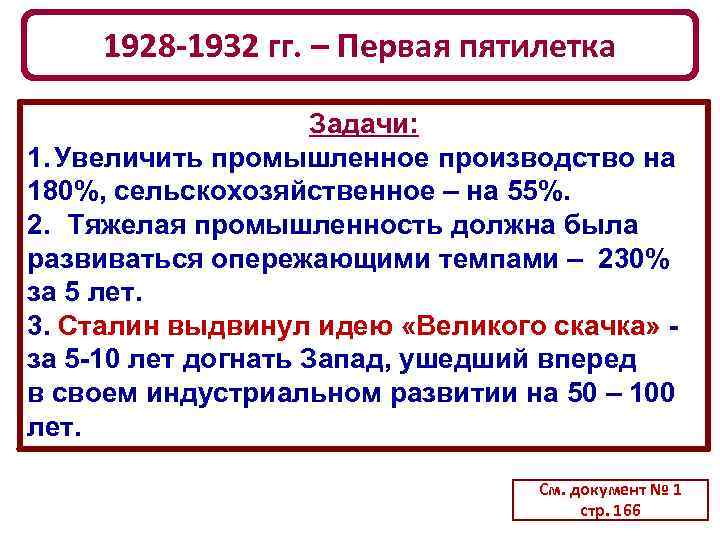 1928-1932 гг. – Первая пятилетка

Задачи:

1. Увеличить промышленное производство на 180%, сельскохозяйственное – на 55%.

2. Тяжелая промышленность должна была развиваться опережающими темпами – 230% за 5 лет.

3. Сталин выдвинул идею «Великого скачка» - за 5-10 лет догнать Запад, ушедший вперед в своем индустриальном развитии на 50 – 100 лет.

См. документ № 1 стр. 166